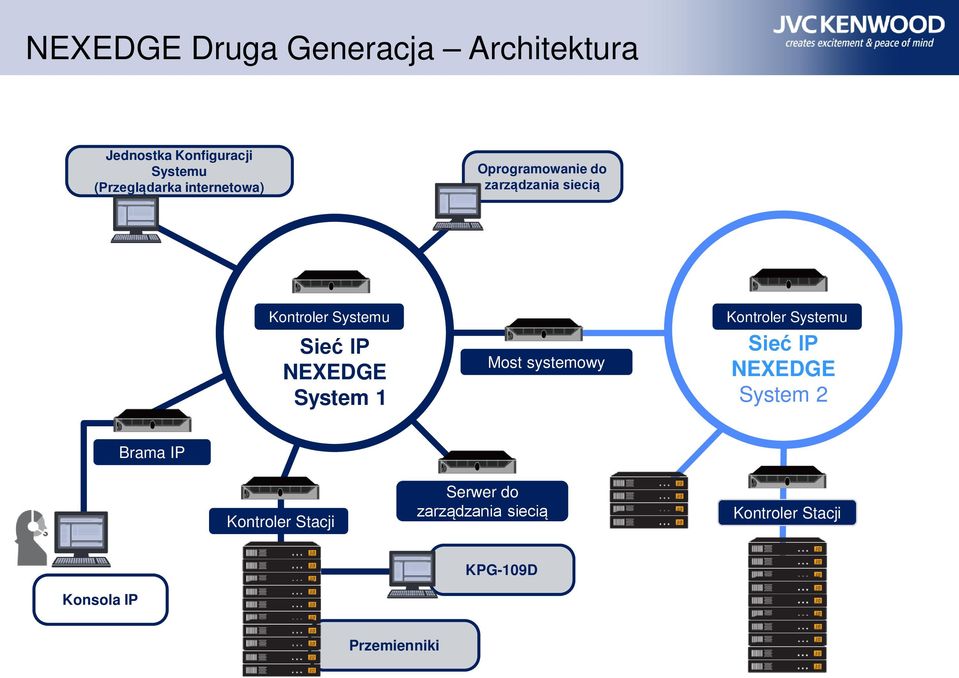 NEXEDGE Druga Generacja – Architektura

JVCKENWOOD
creates excitement & peace of mind

Jednostka Konfiguracji Systemu (Przeglądarka internetowa)

Oprogramowanie do zarządzania siecią

Kontroler Systemu

Sieć IP NEXEDGE System 1

Most systemowy

Kontroler Systemu

Sieć IP NEXEDGE System 2

Brama IP

Serwer do zarządzania siecią

Kontroler Stacji

Kontroler Stacji

KPG-109D

Konsola IP

Przemienniki